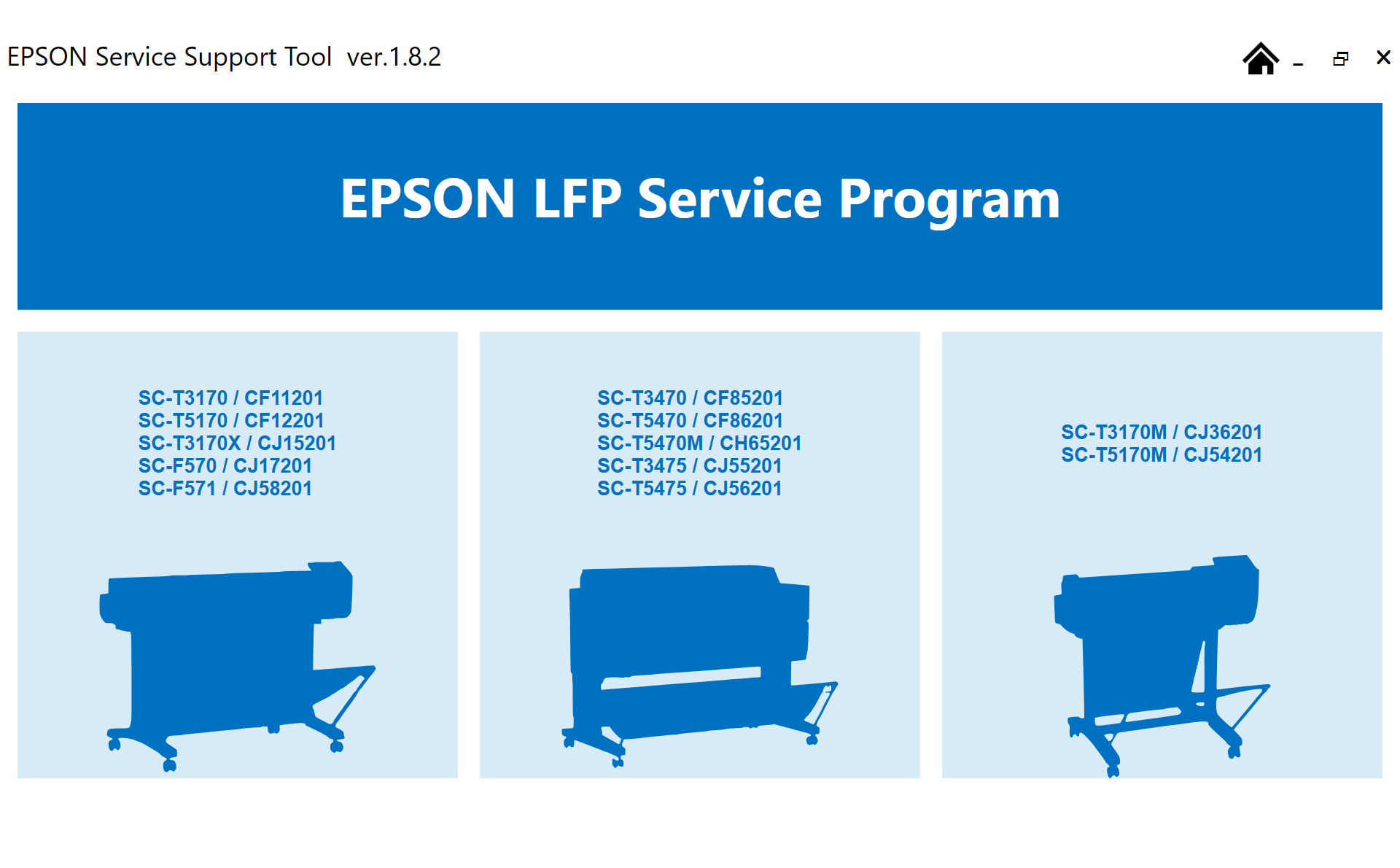 EPSON Service Support Tool ver.1.8.2

EPSON LFP Service Program

SC-T3170 / CF11201
SC-T5170 / CF12201
SC-T3170X / CJ15201
SC-F570 / CJ17201
SC-F571 / CJ58201

SC-T3470 / CF85201
SC-T5470 / CF86201
SC-T5470M / CH65201
SC-T3475 / CJ55201
SC-T5475 / CJ56201

SC-T3170M / CJ36201
SC-T5170M / CJ54201